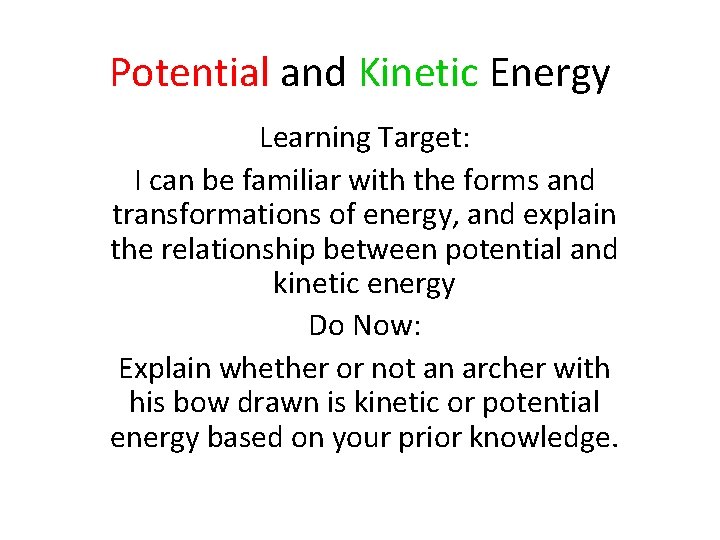 Potential and Kinetic Energy

Learning Target:

I can be familiar with the forms and transformations of energy, and explain the relationship between potential and kinetic energy

Do Now:

Explain whether or not an archer with his bow drawn is kinetic or potential energy based on your prior knowledge.